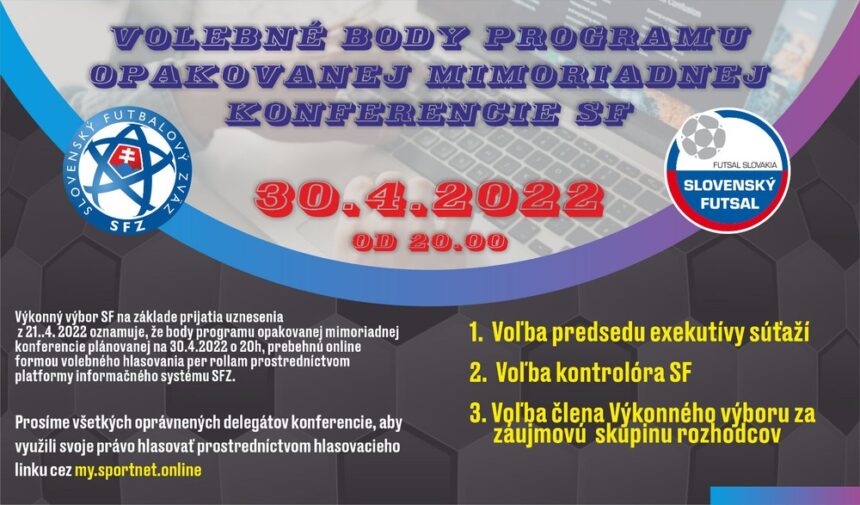 VOLEBNÉ BODY PROGRAMU OPAKOVANEJ MIMORIADNEJ KONFERENCIE SF

SLOVENSKÝ FUTBALOVÝ ZVÄZ
SFZ

FUTSAL SLOVAKIA
SLOVENSKÝ FUTSAL

30.4.2022
OD 20.00

Výkonný výbor SF na základe prijatia uznesenia z 21..4. 2022 oznamuje, že body programu opakovanej mimoriadnej konferencie plánovanej na 30.4.2022 o 20h, prebehnú online formou volebného hlasovania per rollam prostredníctvom platformy informačného systému SFZ.

Prosíme všetkých oprávnených delegátov konferencie, aby využili svoje právo hlasovať prostredníctvom hlasovacieho linku cez my.sportnet.online

1. Voľba predsedu exekutívy súťaží
2. Voľba kontrolóra SF
3. Voľba člena Výkonného výboru za záujmovú skupinu rozhodcov